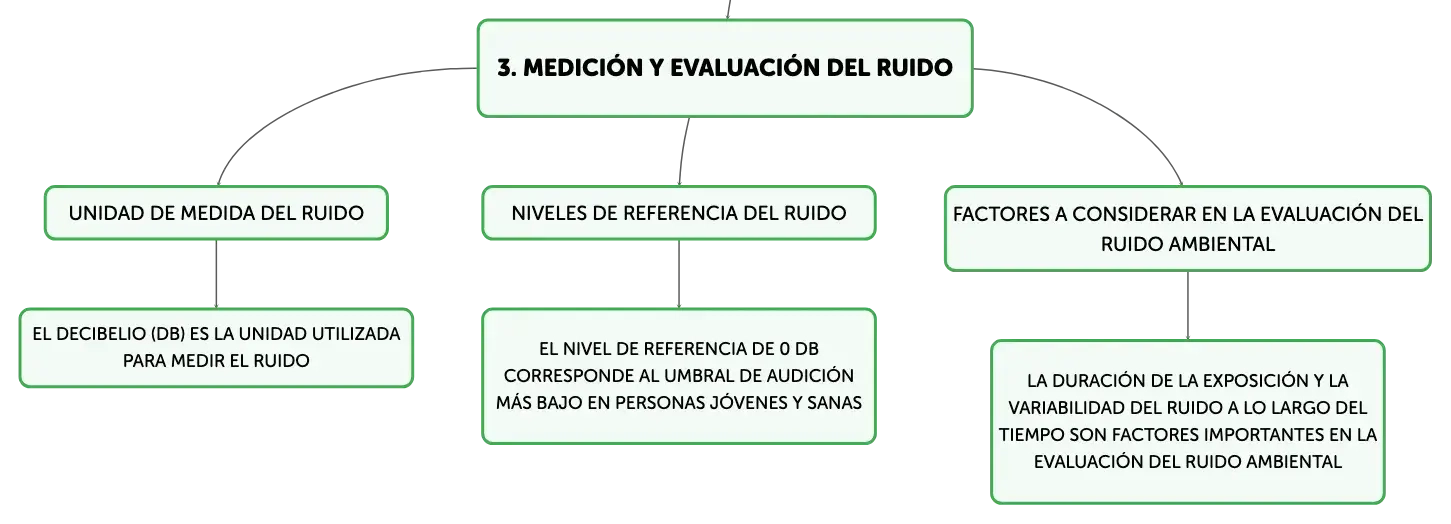 3. MEDICIÓN Y EVALUACIÓN DEL RUIDO

UNIDAD DE MEDIDA DEL RUIDO

EL DECIBELIO (DB) ES LA UNIDAD UTILIZADA PARA MEDIR EL RUIDO

NIVELES DE REFERENCIA DEL RUIDO

EL NIVEL DE REFERENCIA DE 0 DB CORRESPONDE AL UMBRAL DE AUDICIÓN MÁS BAJO EN PERSONAS JÓVENES Y SANAS

FACTORES A CONSIDERAR EN LA EVALUACIÓN DEL RUIDO AMBIENTAL

LA DURACIÓN DE LA EXPOSICIÓN Y LA VARIABILIDAD DEL RUIDO A LO LARGO DEL TIEMPO SON FACTORES IMPORTANTES EN LA EVALUACIÓN DEL RUIDO AMBIENTAL